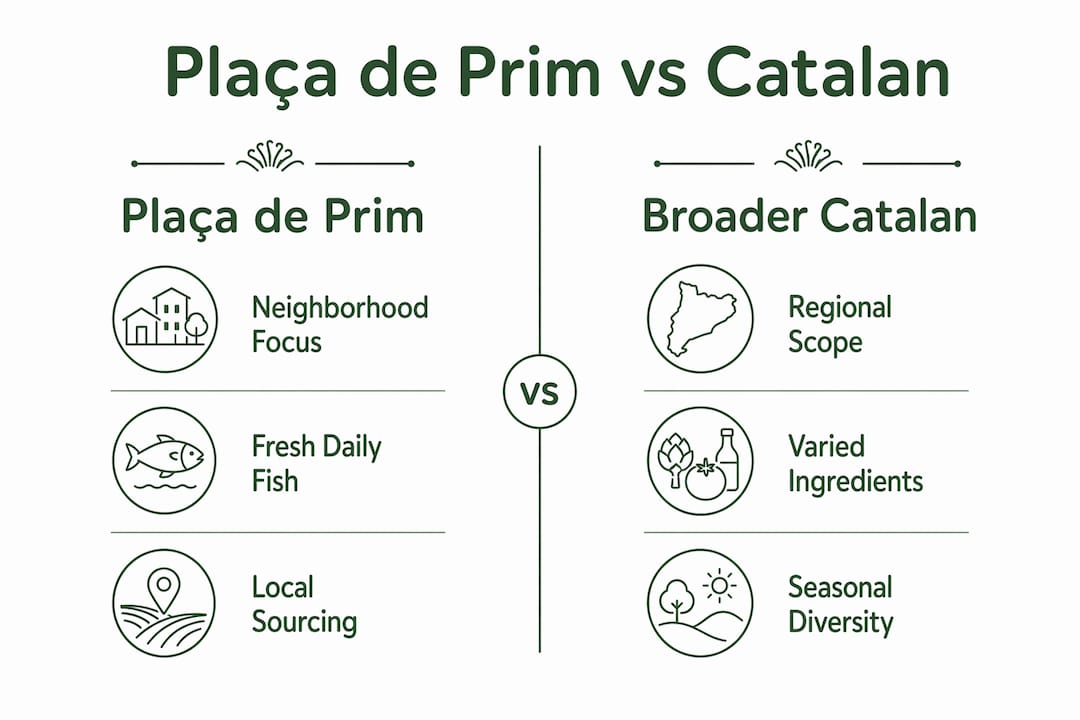 Plaça de Prim vs Catalan

Plaça de Prim

Neighborhood Focus

Fresh Daily Fish

Local Sourcing

VS

Broader Catalan

Regional Scope

Varied Ingredients

Seasonal Diversity